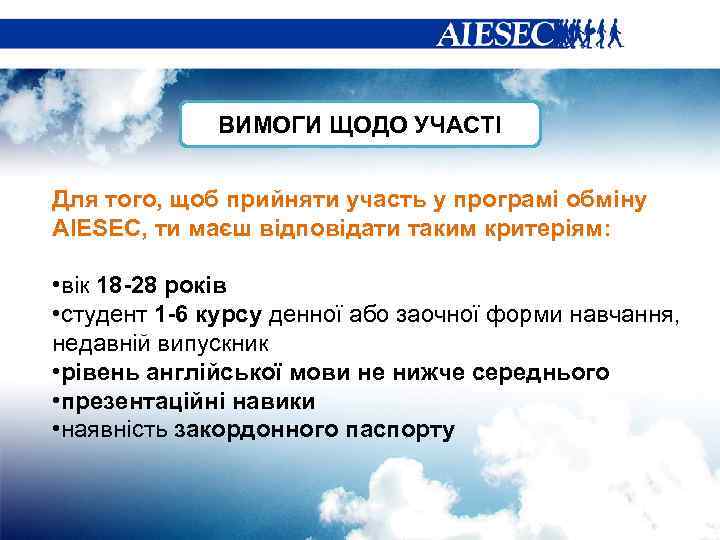 AIESEC

ВИМОГИ ЩОДО УЧАСТІ

Для того, щоб прийняти участь у програмі обміну AIESEC, ти маєш відповідати таким критеріям:

•вік 18-28 років
•студент 1-6 курсу денної або заочної форми навчання, недавній випускник
•рівень англійської мови не нижче середнього
•презентаційні навики
•наявність закордонного паспорту